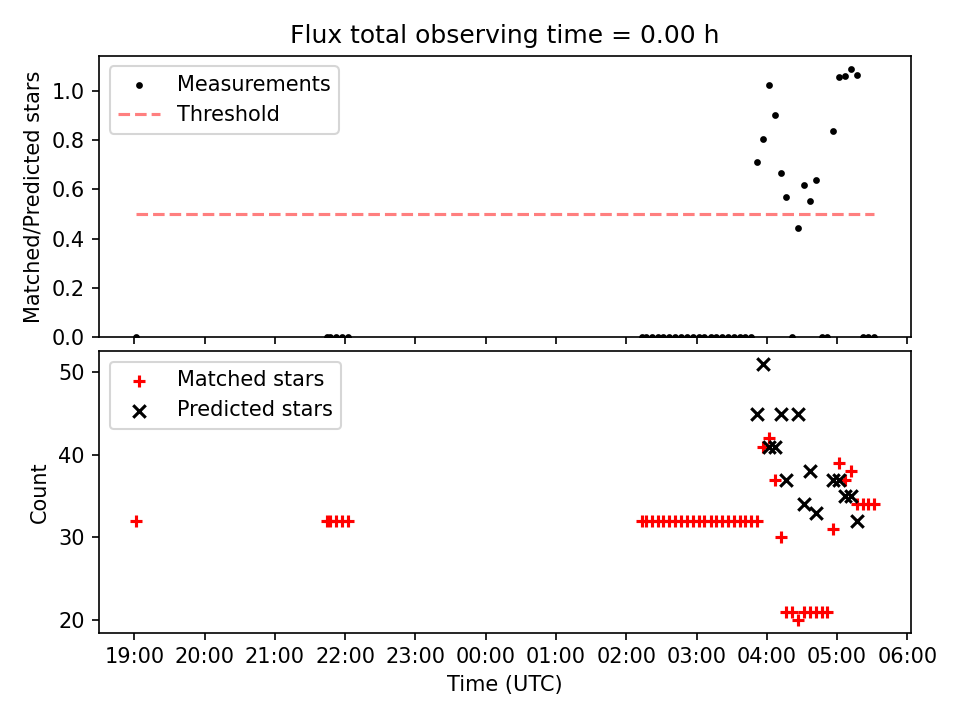 Flux total observing time = 0.00 h

Measurements
Threshold

Matched/Predicted stars

1.0
0.8
0.6
0.4
0.2
0.0

Matched stars
Predicted stars

Count

50
40
30
20

19:00 20:00 21:00 22:00 23:00 00:00 01:00 02:00 03:00 04:00 05:00 06:00

Time (UTC)